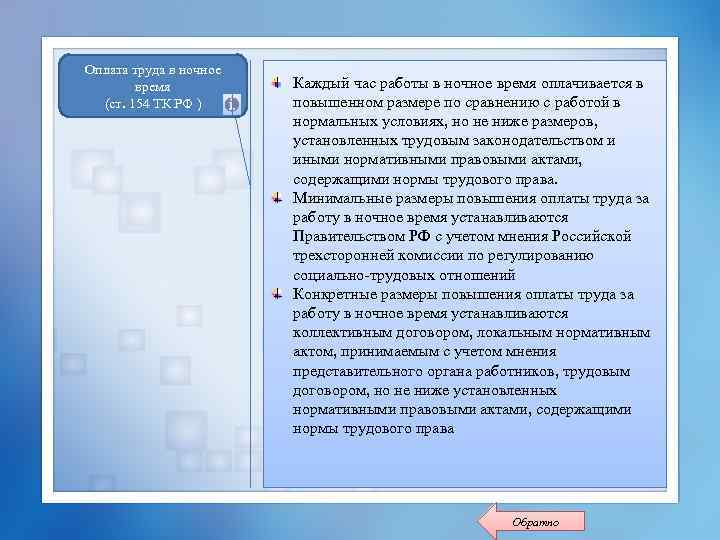 Оплата труда в ночное время
(ст. 154 ТК РФ )

Каждый час работы в ночное время оплачивается в повышенном размере по сравнению с работой в нормальных условиях, но не ниже размеров, установленных трудовым законодательством и иными нормативными правовыми актами, содержащими нормы трудового права.

Минимальные размеры повышения оплаты труда за работу в ночное время устанавливаются Правительством РФ с учетом мнения Российской трехсторонней комиссии по регулированию социально-трудовых отношений

Конкретные размеры повышения оплаты труда за работу в ночное время устанавливаются коллективным договором, локальным нормативным актом, принимаемым с учетом мнения представительного органа работников, трудовым договором, но не ниже установленных нормативными правовыми актами, содержащими нормы трудового права

Обратно